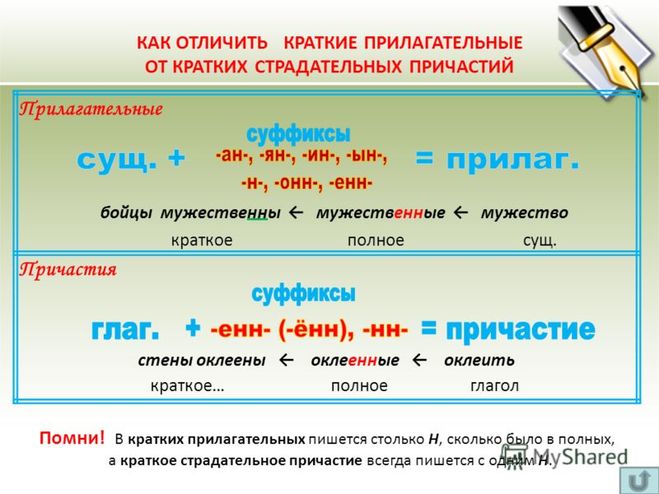 КАК ОТЛИЧИТЬ КРАТКИЕ ПРИЛАГАТЕЛЬНЫЕ ОТ КРАТКИХ СТРАДАТЕЛЬНЫХ ПРИЧАСТИЙ

Прилагательные

суффиксы

сущ. + -ан-, -ян-, -ин-, -ын-, -н-, -онн-, -енн- = прилаг.

бойцы мужественны ← мужественные ← мужество

краткое полное сущ.

Причастия

суффиксы

глаг. + -енн- (-ённ), -нн- = причастие

стены оклеены ← оклеенные ← оклеить

краткое… полное глагол

Помни! В кратких прилагательных пишется столько Н, сколько было в полных, а краткое страдательное причастие всегда пишется с одним Н.

MyShared